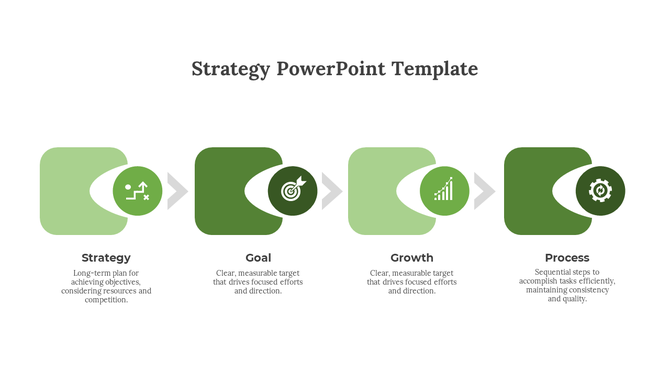 Strategy PowerPoint Template

Strategy
Long-term plan for achieving objectives, considering resources and competition.

Goal
Clear, measurable target that drives focused efforts and direction.

Growth
Clear, measurable target that drives focused efforts and direction.

Process
Sequential steps to accomplish tasks efficiently, maintaining consistency and quality.